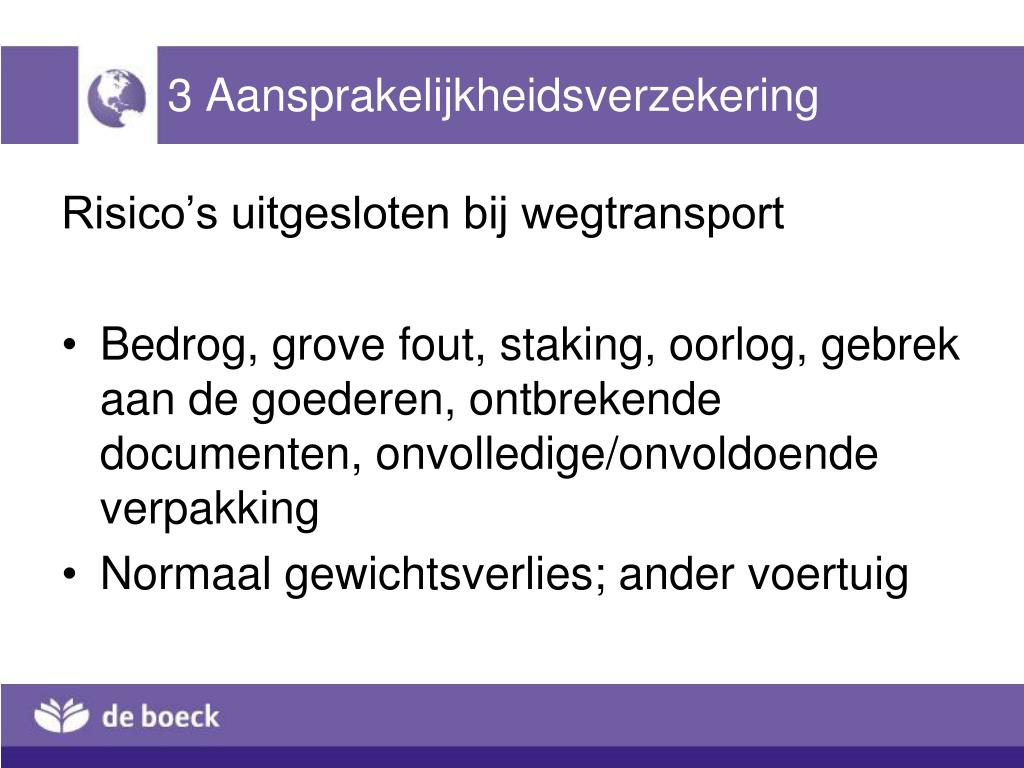 3 Aansprakelijkheidsverzekering

Risico’s uitgesloten bij wegtransport

• Bedrog, grove fout, staking, oorlog, gebrek aan de goederen, ontbrekende documenten, onvolledige/onvoldoende verpakking
• Normaal gewichtsverlies; ander voertuig

de boeck